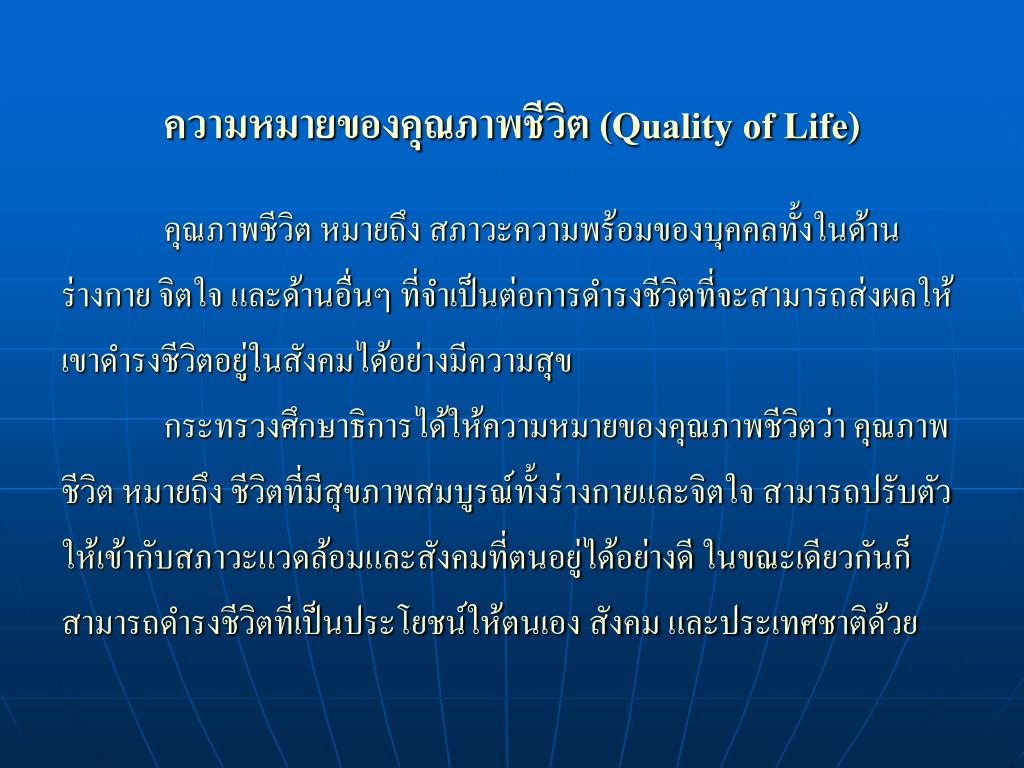 ความหมายของคุณภาพชีวิต (Quality of Life)

คุณภาพชีวิต หมายถึง สภาวะความพร้อมของบุคคลทั้งในด้านร่างกาย จิตใจ และด้านอื่นๆ ที่จำเป็นต่อการดำรงชีวิตที่จะสามารถส่งผลให้เขาดำรงชีวิตอยู่ในสังคมได้อย่างมีความสุข

กระทรวงศึกษาธิการได้ให้ความหมายของคุณภาพชีวิตว่า คุณภาพชีวิต หมายถึง ชีวิตที่มีสุขภาพสมบูรณ์ทั้งร่างกายและจิตใจ สามารถปรับตัวให้เข้ากับสภาวะแวดล้อมและสังคมที่ตนอยู่ได้อย่างดี ในขณะเดียวกันก็สามารถดำรงชีวิตที่เป็นประโยชน์ให้ตนเอง สังคม และประเทศชาติด้วย